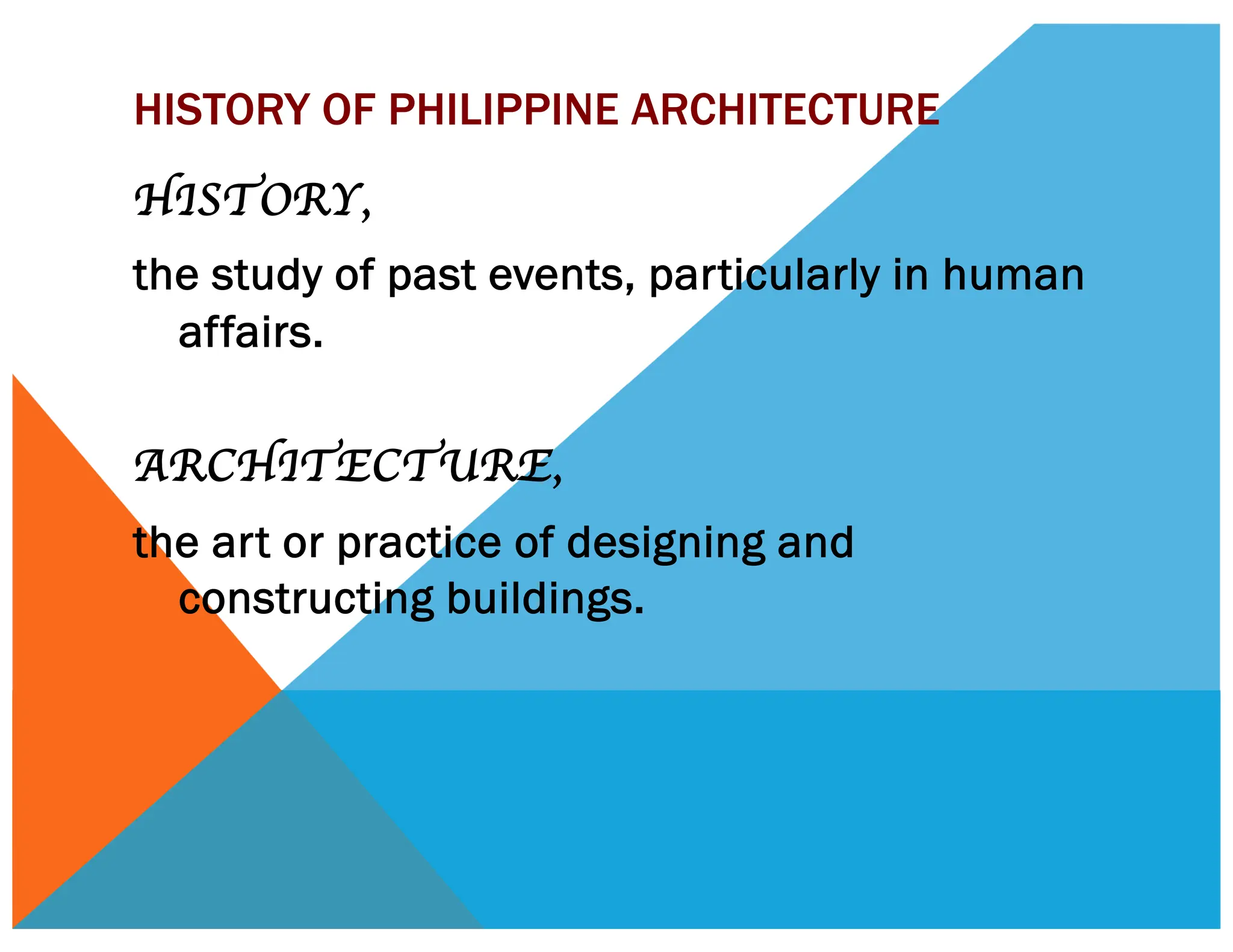 HISTORY OF PHILIPPINE ARCHITECTURE

HISTORY,

the study of past events, particularly in human affairs.

ARCHITECTURE,

the art or practice of designing and constructing buildings.